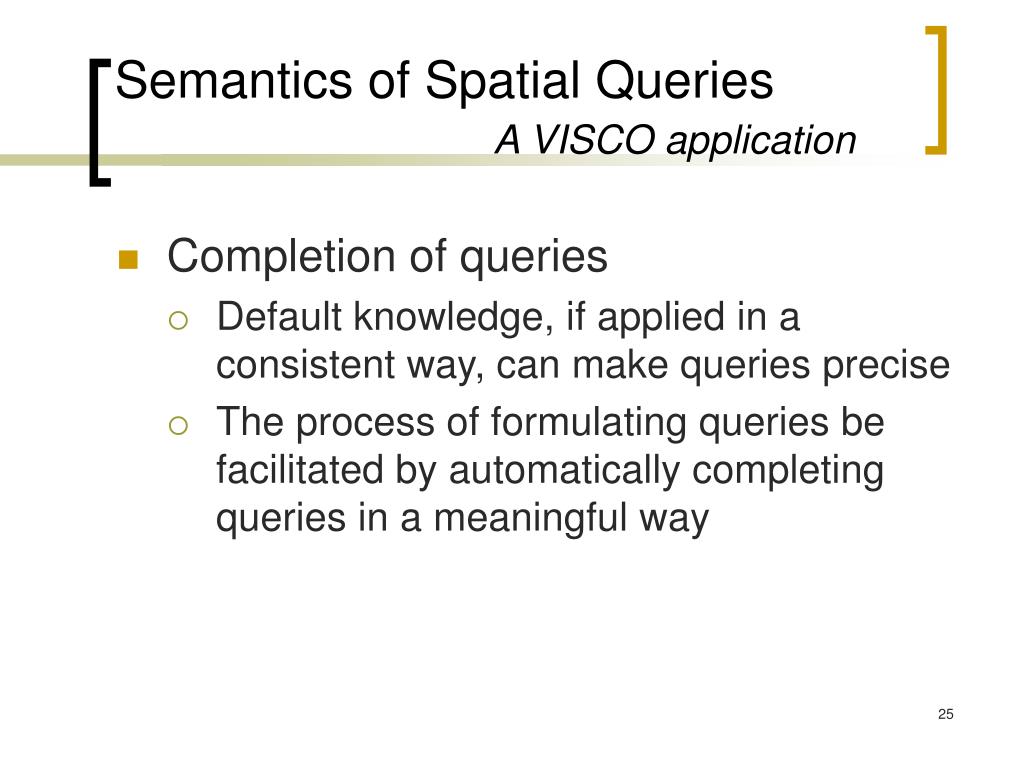 Semantics of Spatial Queries
A VISCO application

Completion of queries
Default knowledge, if applied in a consistent way, can make queries precise
The process of formulating queries be facilitated by automatically completing queries in a meaningful way

25